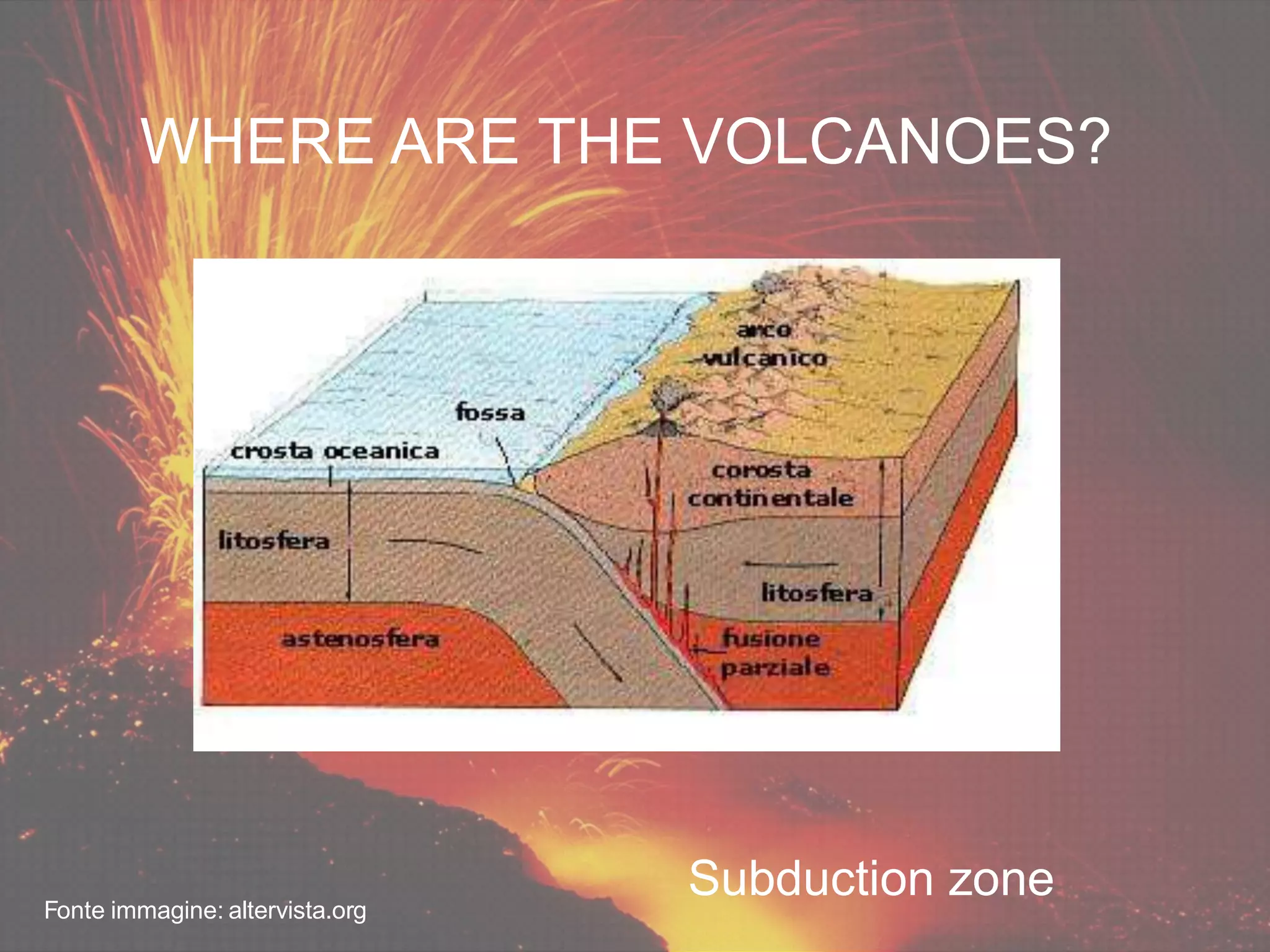 WHERE ARE THE VOLCANOES?

arco vulcanico

fossa

crosta oceanica

corosta continentale

litosfera

litosfera

astenosfera

fusione parziale

Subduction zone

Fonte immagine: altervista.org